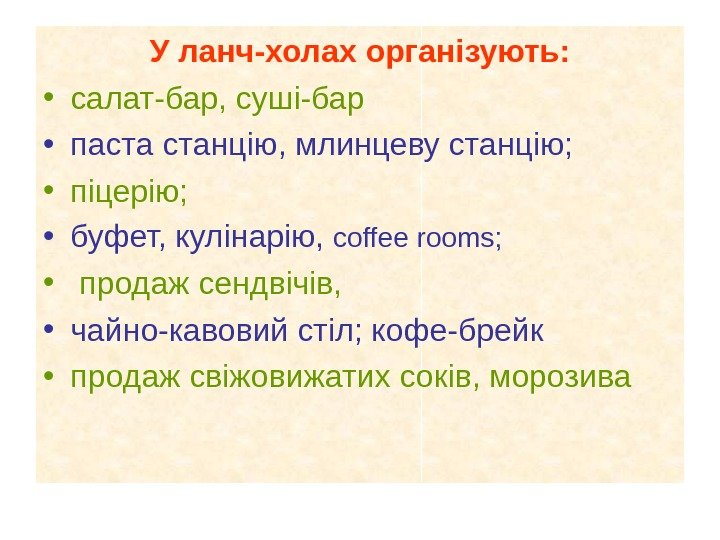 У ланч-холах організують:

• салат-бар, суші-бар
• паста станцію, млинцеву станцію;
• піцерію;
• буфет, кулінарію, coffee rooms;
• продаж сендвічів,
• чайно-кавовий стіл; кофе-брейк
• продаж свіжовижатих соків, морозива